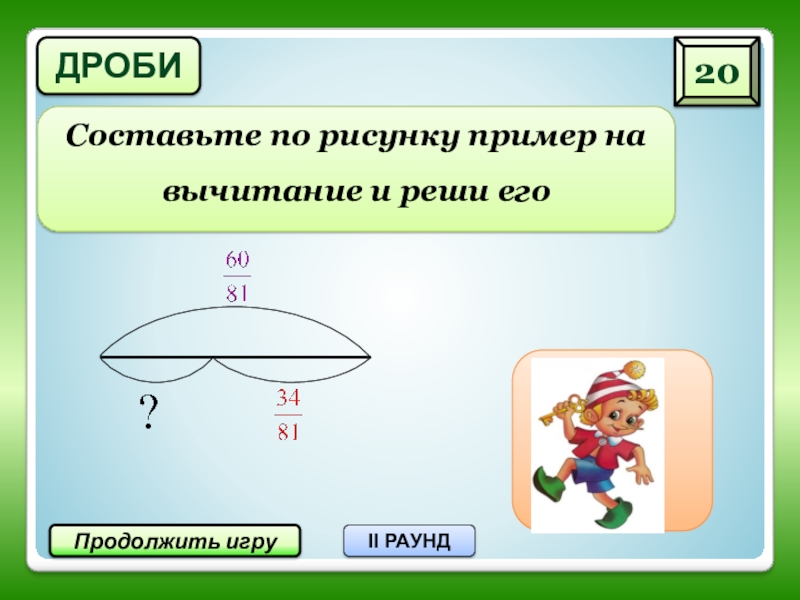 ДРОБИ

20

Составьте по рисунку пример на вычитание и реши его

$\frac{60}{81}$

?

$\frac{34}{81}$

Продолжить игру

II РАУНД